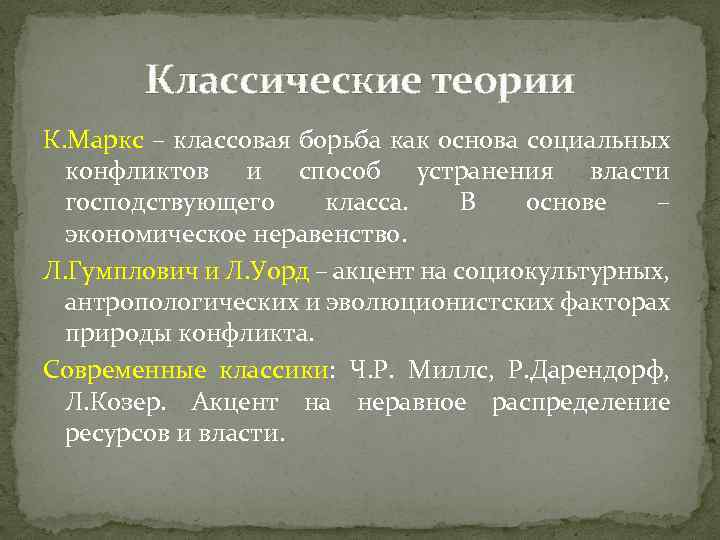 Классические теории

К.Маркс – классовая борьба как основа социальных конфликтов и способ устранения власти господствующего класса. В основе – экономическое неравенство.

Л.Гумплович и Л.Уорд – акцент на социокультурных, антропологических и эволюционистских факторах природы конфликта.

Современные классики: Ч.Р. Миллс, Р.Дарендорф, Л.Козер. Акцент на неравное распределение ресурсов и власти.